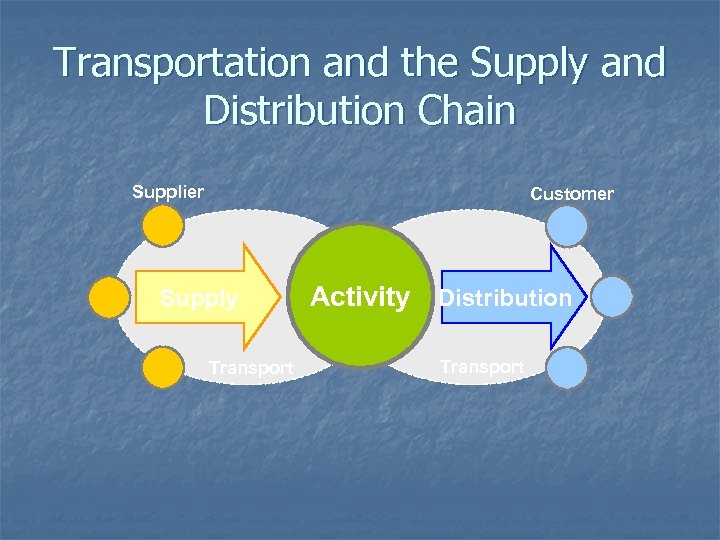 Transportation and the Supply and Distribution Chain

Supplier

Customer

Supply

Activity

Distribution

Transport

Transport